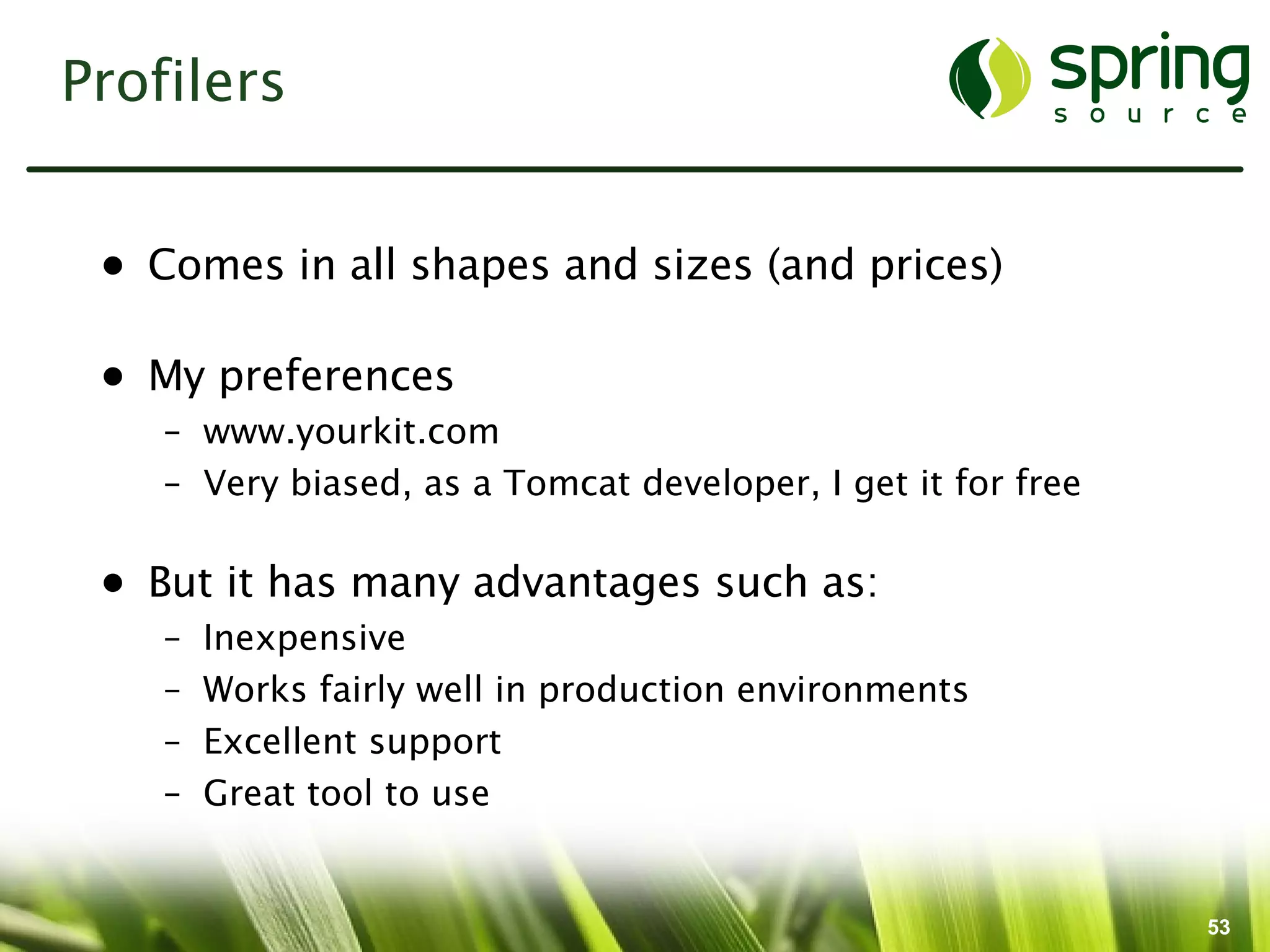 Profilers

spring
source

• Comes in all shapes and sizes (and prices)

• My preferences
– www.yourkit.com
– Very biased, as a Tomcat developer, I get it for free

• But it has many advantages such as:
– Inexpensive
– Works fairly well in production environments
– Excellent support
– Great tool to use

53